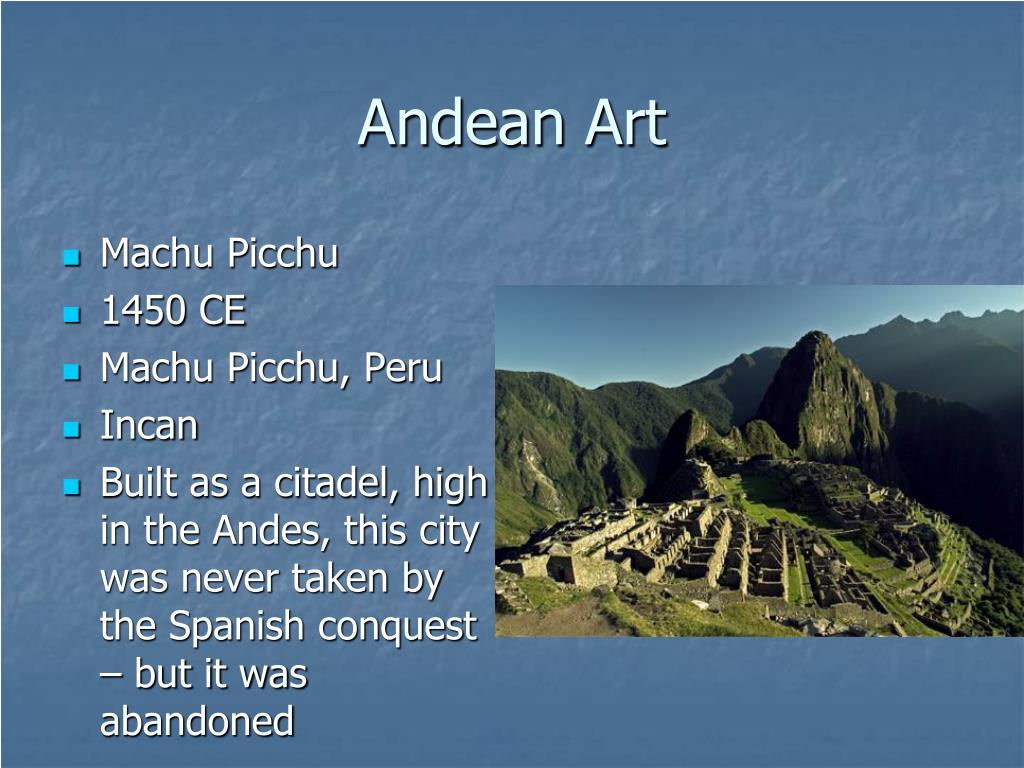 Andean Art

- Machu Picchu
- 1450 CE
- Machu Picchu, Peru
- Incan
- Built as a citadel, high in the Andes, this city was never taken by the Spanish conquest – but it was abandoned